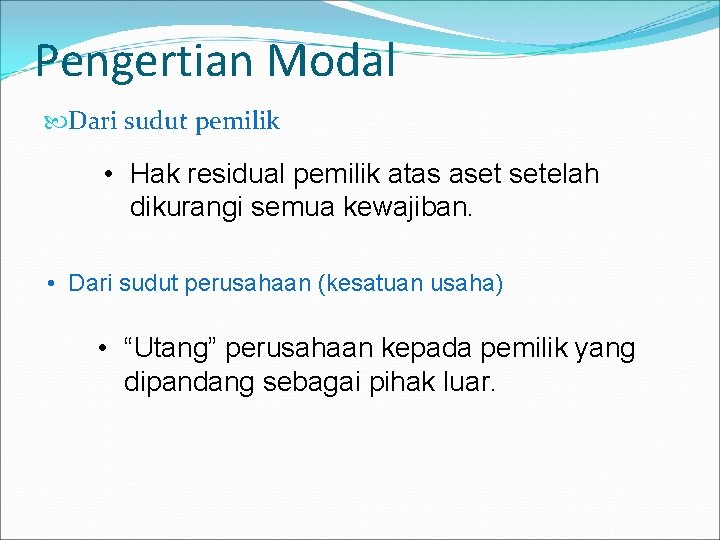 Pengertian Modal

Dari sudut pemilik

• Hak residual pemilik atas aset setelah dikurangi semua kewajiban.

• Dari sudut perusahaan (kesatuan usaha)

• “Utang” perusahaan kepada pemilik yang dipandang sebagai pihak luar.